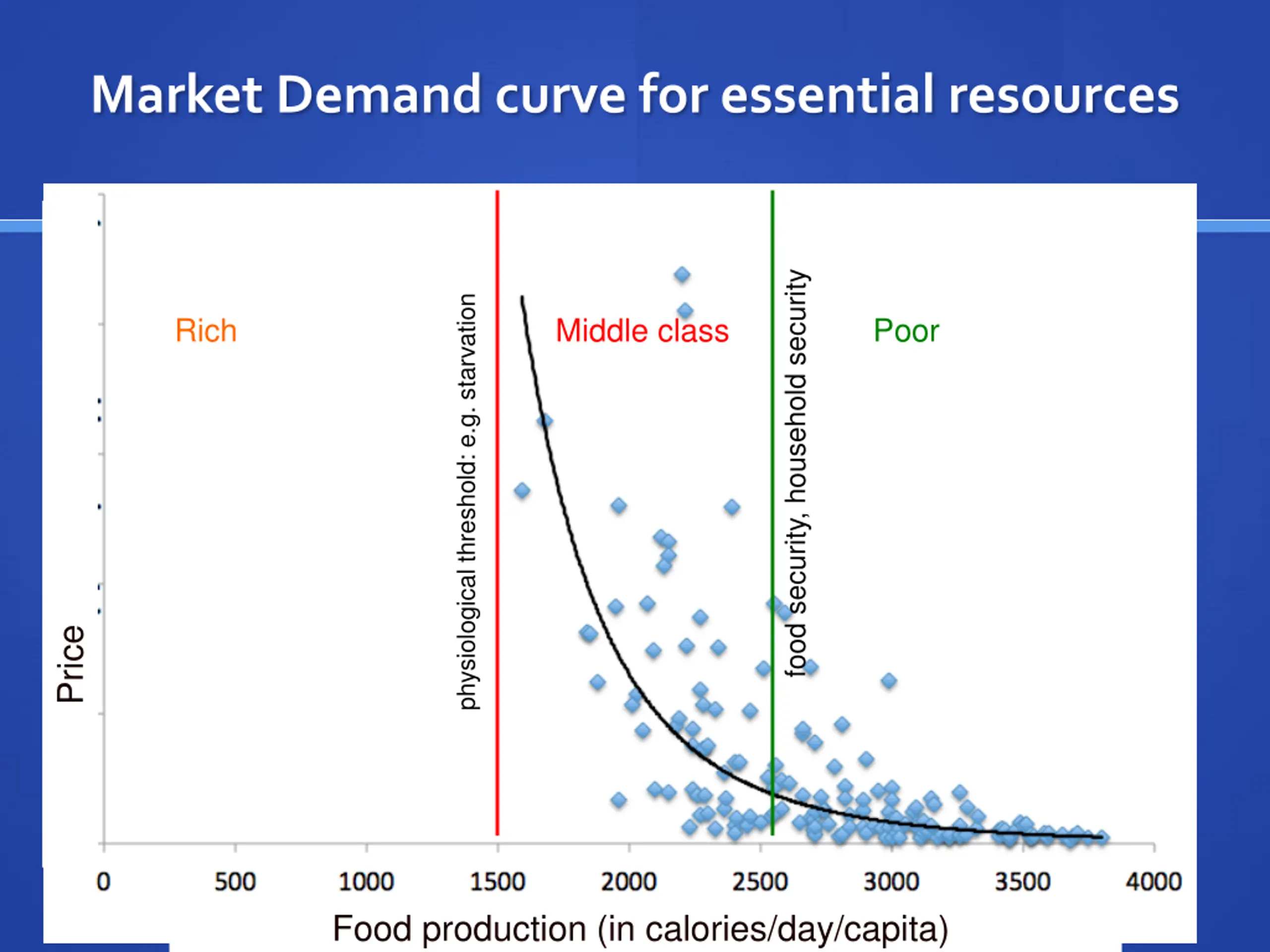 Market Demand curve for essential resources

Price

Rich

physiological threshold: e.g. starvation

Middle class

food security, household security

Poor

0 500 1000 1500 2000 2500 3000 3500 4000

Food production (in calories/day/capita)